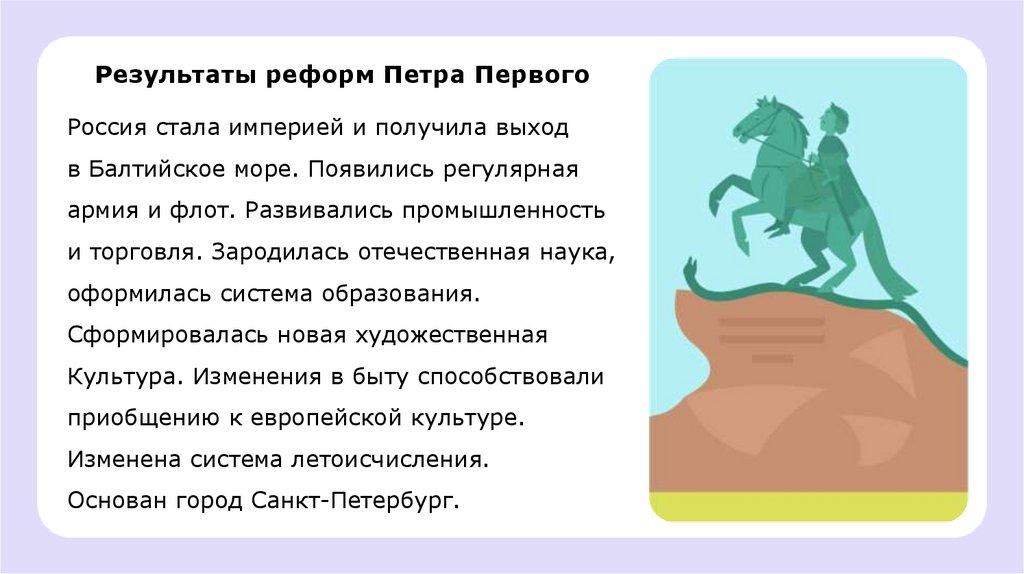 Результаты реформ Петра Первого

Россия стала империей и получила выход в Балтийское море. Появились регулярная армия и флот. Развивались промышленность и торговля. Зародилась отечественная наука, оформилась система образования. Сформировалась новая художественная Культура. Изменения в быту способствовали приобщению к европейской культуре. Изменена система летоисчисления. Основан город Санкт-Петербург.